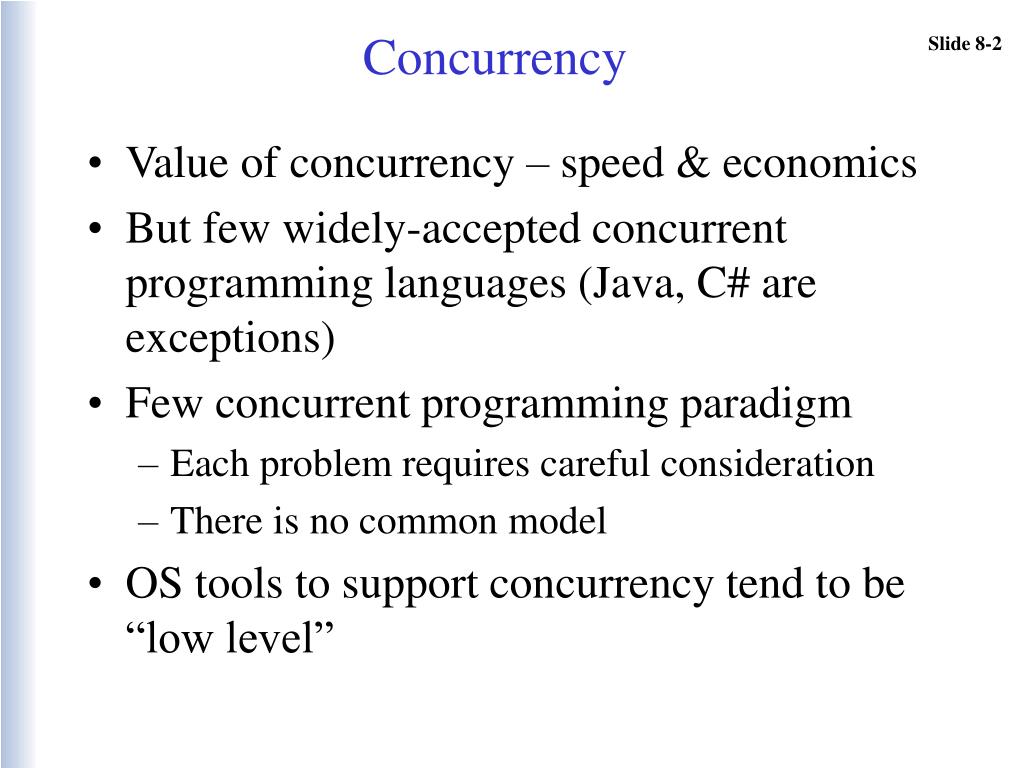 Concurrency

Slide 8-2

• Value of concurrency – speed & economics
• But few widely-accepted concurrent programming languages (Java, C# are exceptions)
• Few concurrent programming paradigm
  – Each problem requires careful consideration
  – There is no common model
• OS tools to support concurrency tend to be “low level”